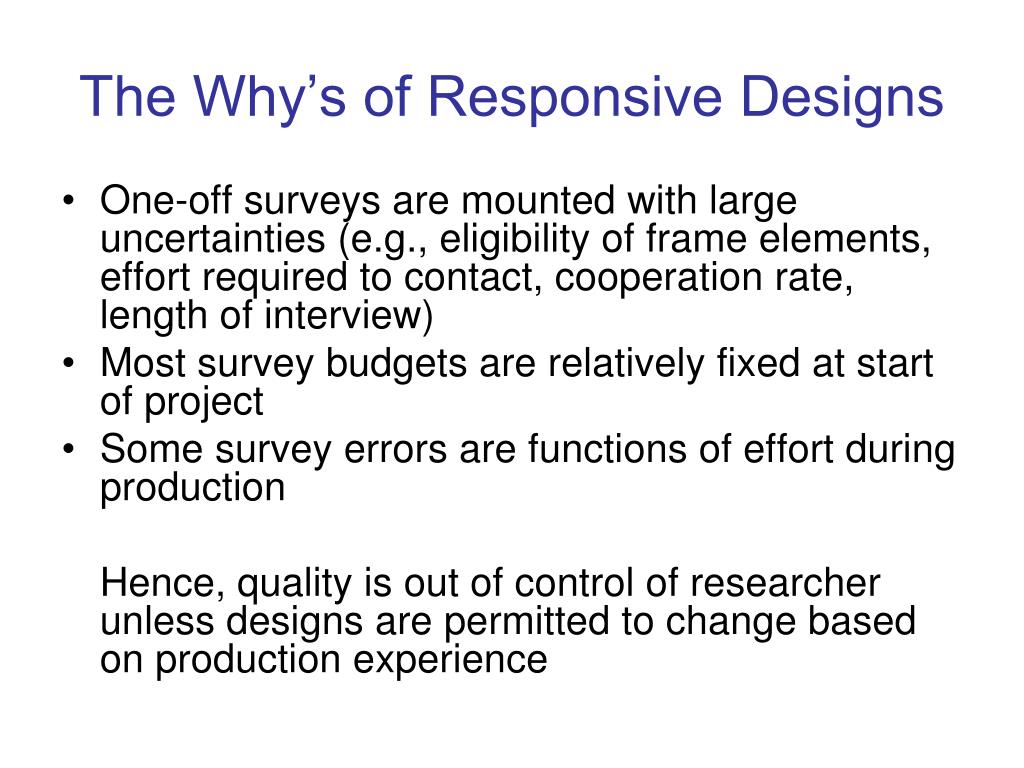 The Why’s of Responsive Designs

• One-off surveys are mounted with large uncertainties (e.g., eligibility of frame elements, effort required to contact, cooperation rate, length of interview)
• Most survey budgets are relatively fixed at start of project
• Some survey errors are functions of effort during production

Hence, quality is out of control of researcher unless designs are permitted to change based on production experience